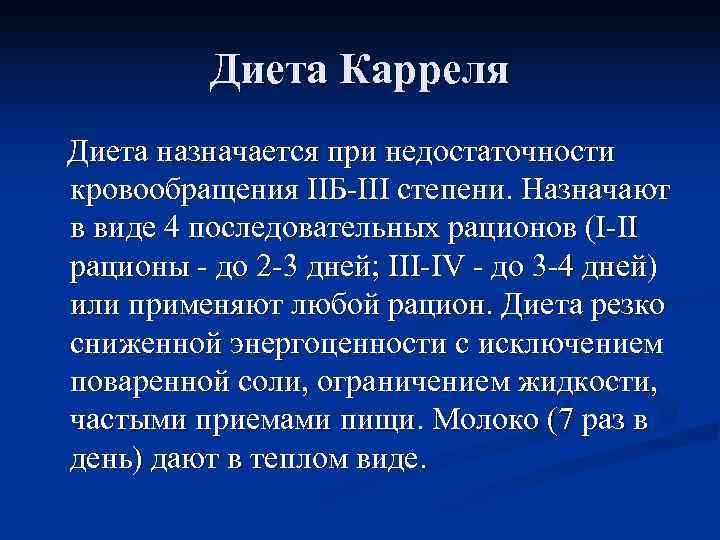 Диета Карреля

Диета назначается при недостаточности кровообращения IIБ-III степени. Назначают в виде 4 последовательных рационов (I-II рационы - до 2-3 дней; III-IV - до 3-4 дней) или применяют любой рацион. Диета резко сниженной энергоценности с исключением поваренной соли, ограничением жидкости, частыми приемами пищи. Молоко (7 раз в день) дают в теплом виде.